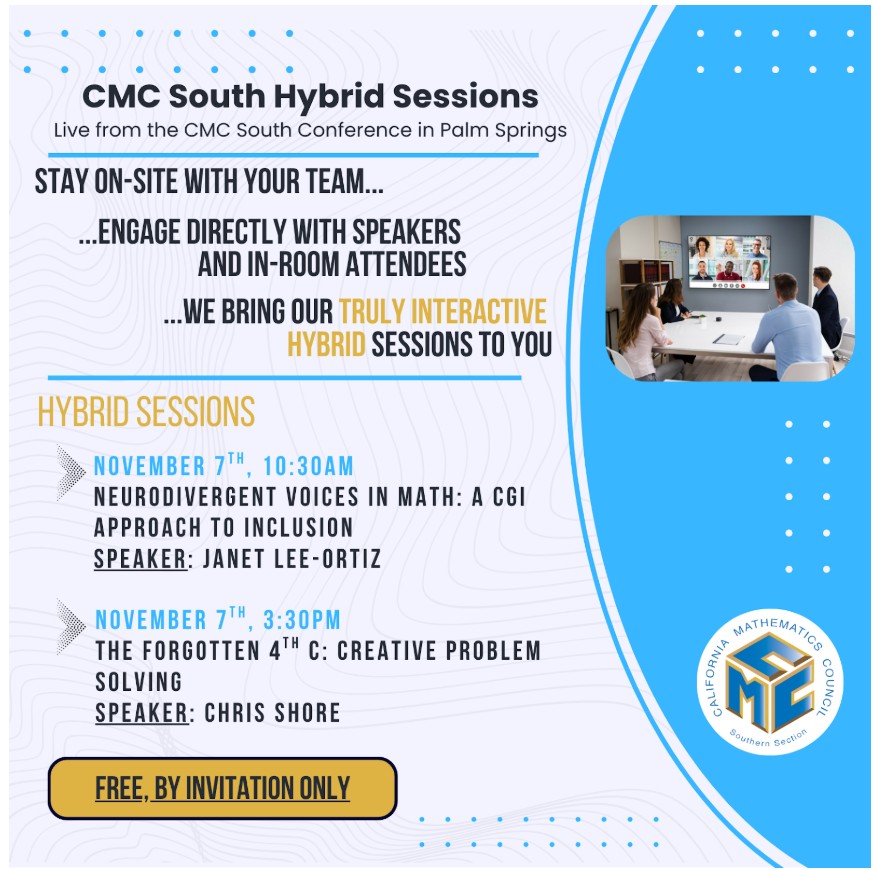 CMC South Hybrid Sessions
Live from the CMC South Conference in Palm Springs

STAY ON-SITE WITH YOUR TEAM...

...ENGAGE DIRECTLY WITH SPEAKERS AND IN-ROOM ATTENDEES

...WE BRING OUR TRULY INTERACTIVE HYBRID SESSIONS TO YOU

HYBRID SESSIONS

NOVEMBER 7$^{TH}$, 10:30AM
NEURODIVERGENT VOICES IN MATH: A CGI APPROACH TO INCLUSION
SPEAKER: JANET LEE-ORTIZ

NOVEMBER 7$^{TH}$, 3:30PM
THE FORGOTTEN 4$^{TH}$ C: CREATIVE PROBLEM SOLVING
SPEAKER: CHRIS SHORE

FREE, BY INVITATION ONLY

CALIFORNIA MATHEMATICS COUNCIL
CMC
Southern Section